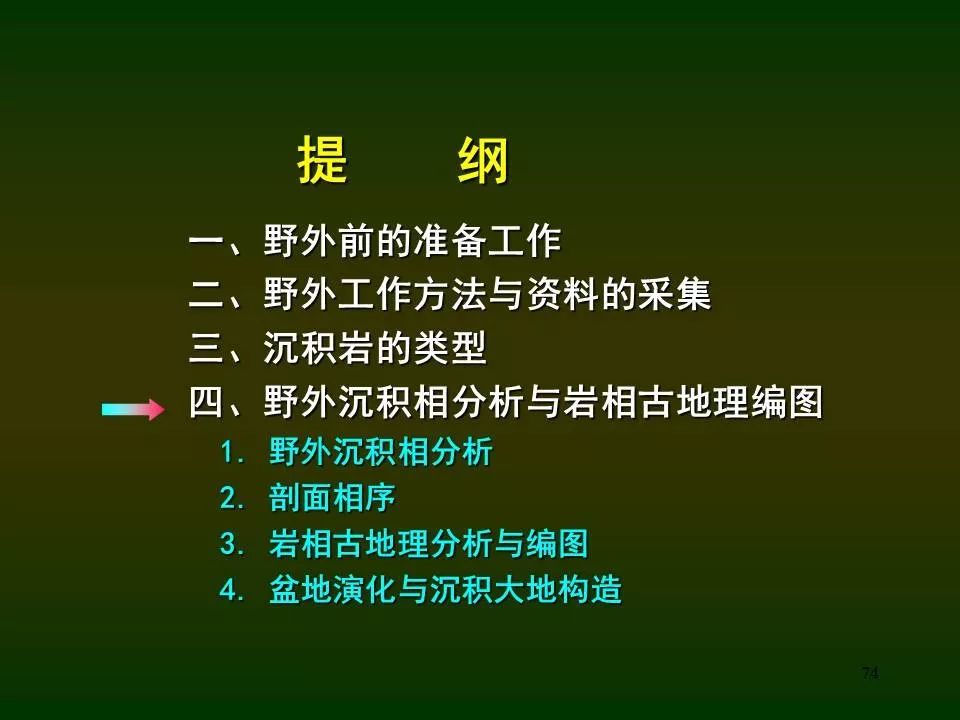 提 纲

一、野外前的准备工作

二、野外工作方法与资料的采集

三、沉积岩的类型

四、野外沉积相分析与岩相古地理编图

1. 野外沉积相分析

2. 剖面相序

3. 岩相古地理分析与编图

4. 盆地演化与沉积大地构造

74